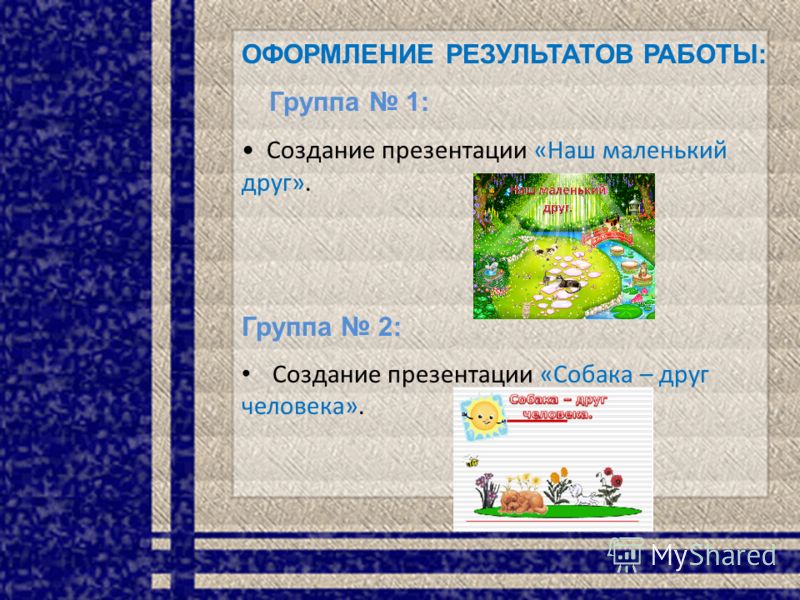 ОФОРМЛЕНИЕ РЕЗУЛЬТАТОВ РАБОТЫ:

Группа № 1:

• Создание презентации «Наш маленький друг».

Наш маленький друг.

Группа № 2:

• Создание презентации «Собака – друг человека».

Собака – друг человека.

MyShared